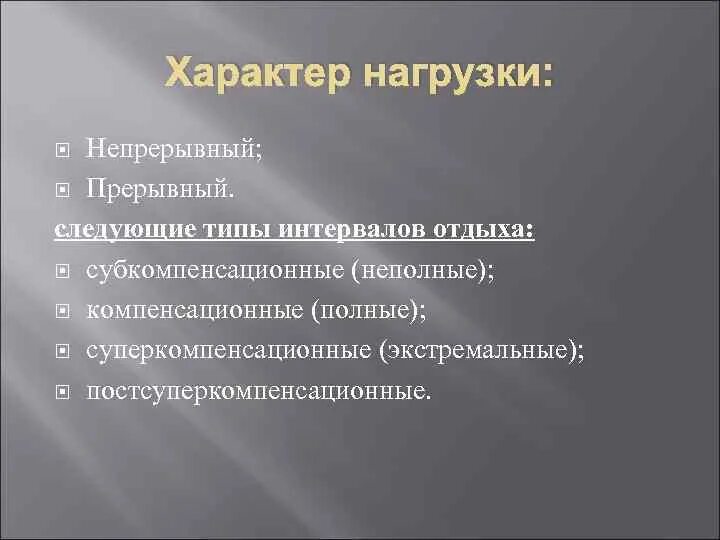 Характер нагрузки:

Непрерывный;

Прерывный.

следующие типы интервалов отдыха:

субкомпенсационные (неполные);

компенсационные (полные);

суперкомпенсационные (экстремальные);

постсуперкомпенсационные.